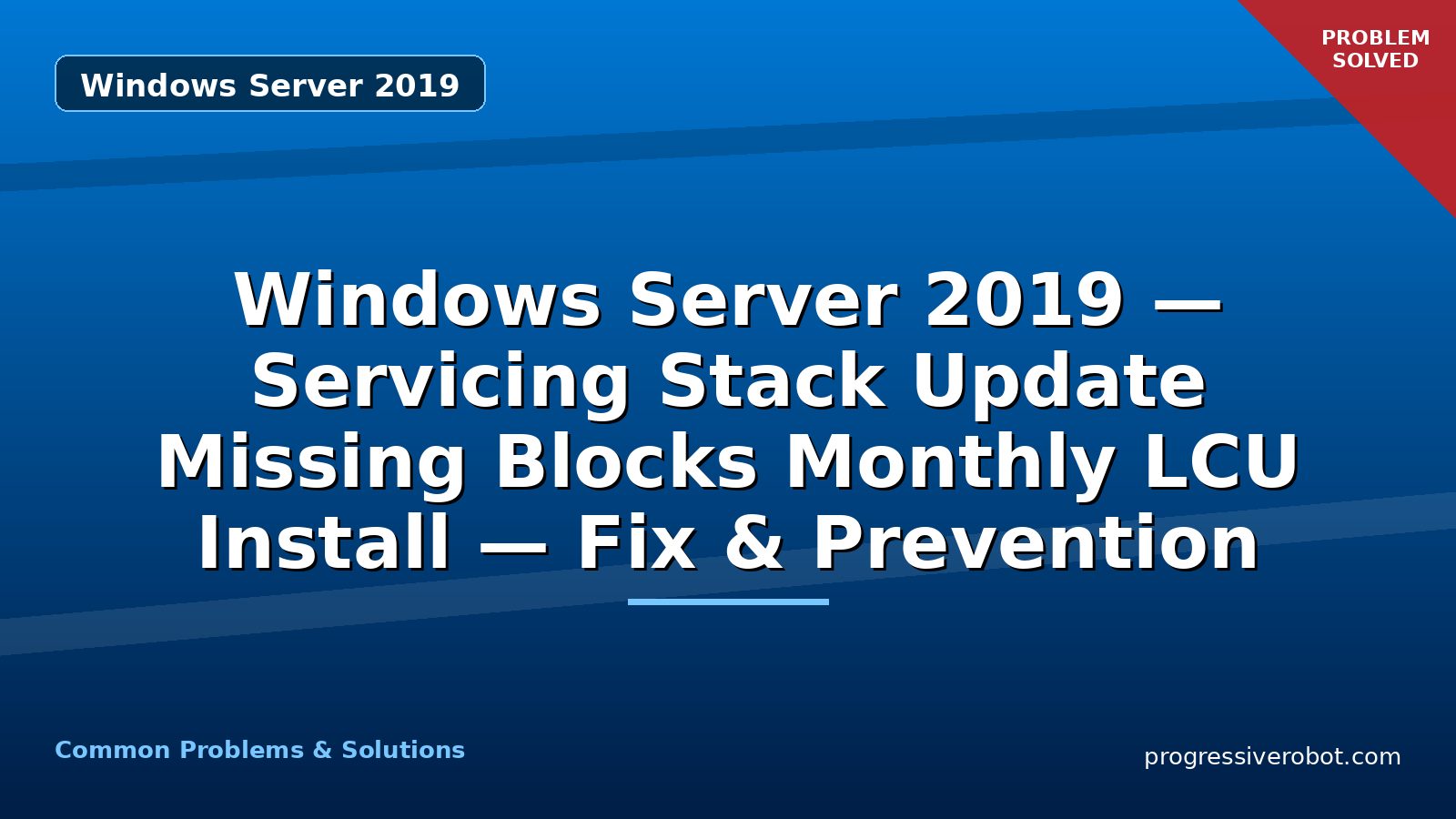 Windows Server 2019

PROBLEM SOLVED

Windows Server 2019 — Servicing Stack Update Missing Blocks Monthly LCU Install — Fix & Prevention

Common Problems & Solutions

progressiverobot.com